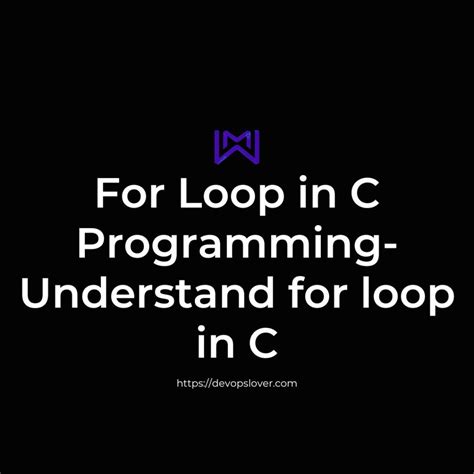 For Loop in C Programming- Understand for loop in C

https://devopslover.com